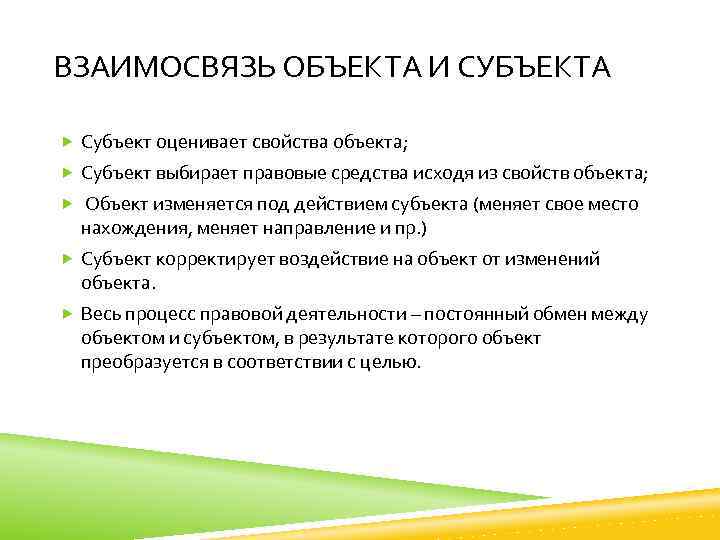 ВЗАИМОСВЯЗЬ ОБЪЕКТА И СУБЪЕКТА

Субъект оценивает свойства объекта;

Субъект выбирает правовые средства исходя из свойств объекта;

Объект изменяется под действием субъекта (меняет свое место нахождения, меняет направление и пр.)

Субъект корректирует воздействие на объект от изменений объекта.

Весь процесс правовой деятельности – постоянный обмен между объектом и субъектом, в результате которого объект преобразуется в соответствии с целью.